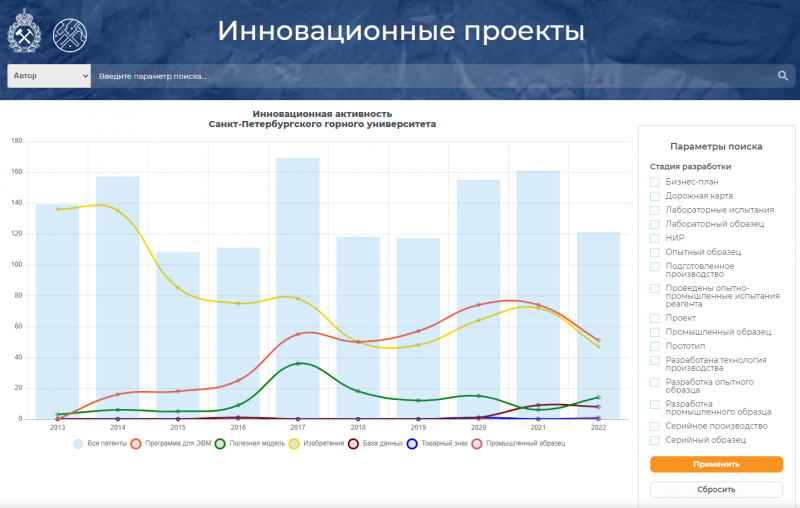 Инновационные проекты

Автор

Введите параметр поиска...

Инновационная активность
Санкт-Петербургского горного университета

180
160
140
120
100
80
60
40
20
0

2013 2014 2015 2016 2017 2018 2019 2020 2021 2022

Все патенты
Программа для ЭВМ
Полезная модель
Изобретение
База данных
Товарный знак
Промышленный образец

Параметры поиска

Стадия разработки

Бизнес-план
Дорожная карта
Лабораторные испытания
Лабораторный образец
НИР
Опытный образец
Подготовленное производство
Проведены опытно-промышленные испытания реагента
Проект
Промышленный образец
Прототип
Разработана технология производства
Разработка опытного образца
Разработка промышленного образца
Серийное производство
Серийный образец

Применить

Сбросить